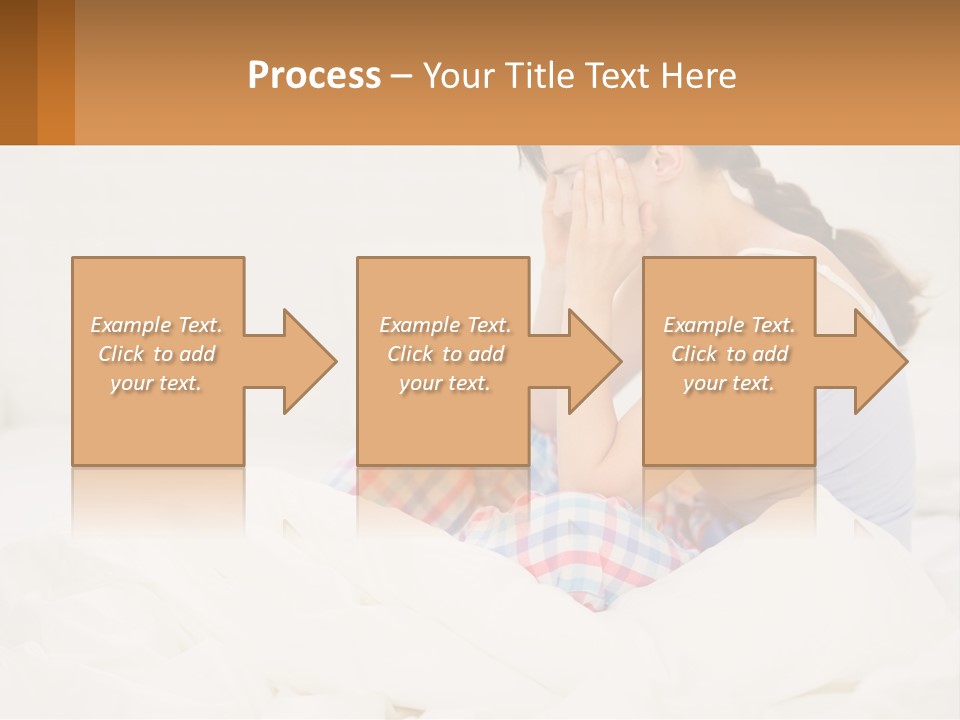 Process – Your Title Text Here

Example Text. Click to add your text.

Example Text. Click to add your text.

Example Text. Click to add your text.